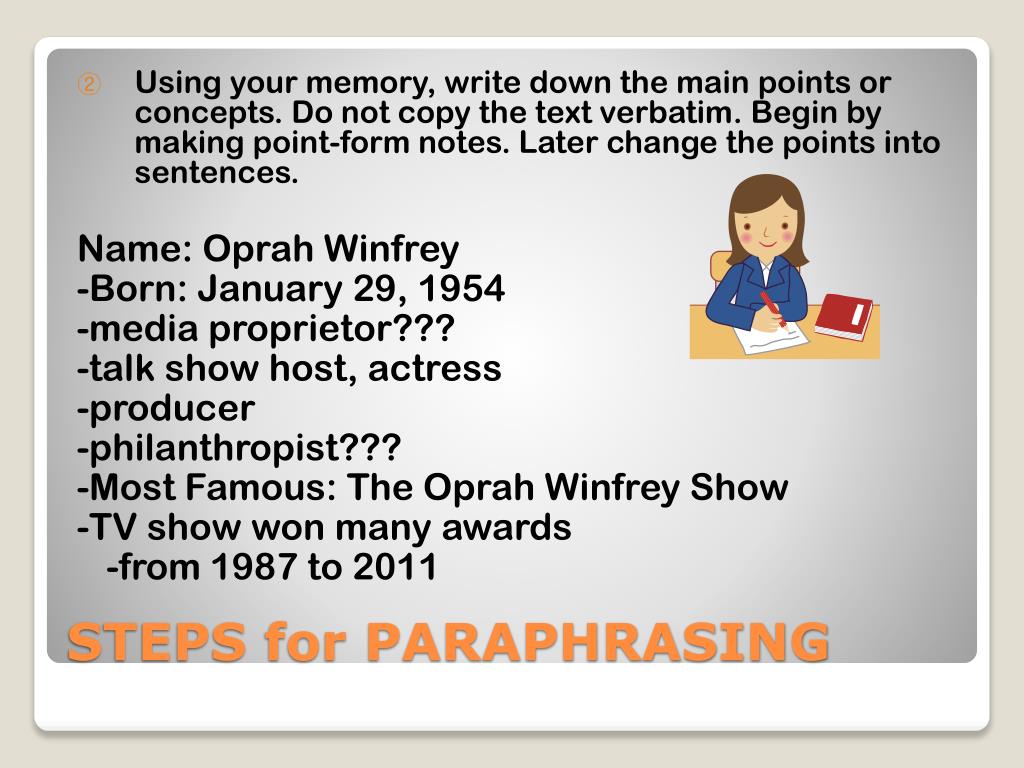 ② Using your memory, write down the main points or concepts. Do not copy the text verbatim. Begin by making point-form notes. Later change the points into sentences.

Name: Oprah Winfrey
-Born: January 29, 1954
-media proprietor???
-talk show host, actress
-producer
-philanthropist???
-Most Famous: The Oprah Winfrey Show
-TV show won many awards
-from 1987 to 2011

STEPS for PARAPHRASING